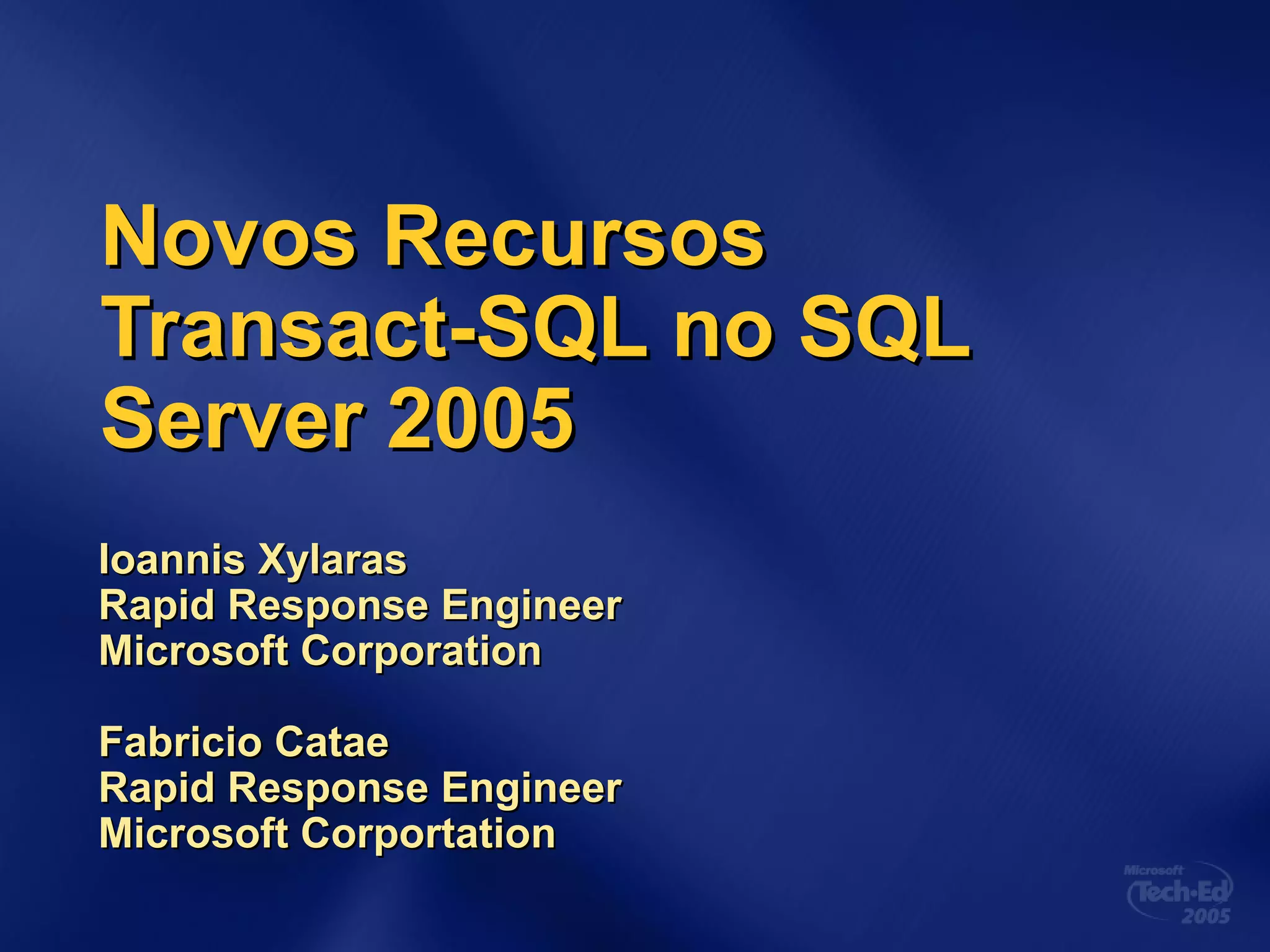 Novos Recursos Transact-SQL no SQL Server 2005

Ioannis Xylaras
Rapid Response Engineer
Microsoft Corporation

Fabricio Catae
Rapid Response Engineer
Microsoft Corportation

Microsoft
Tech·Ed
2005